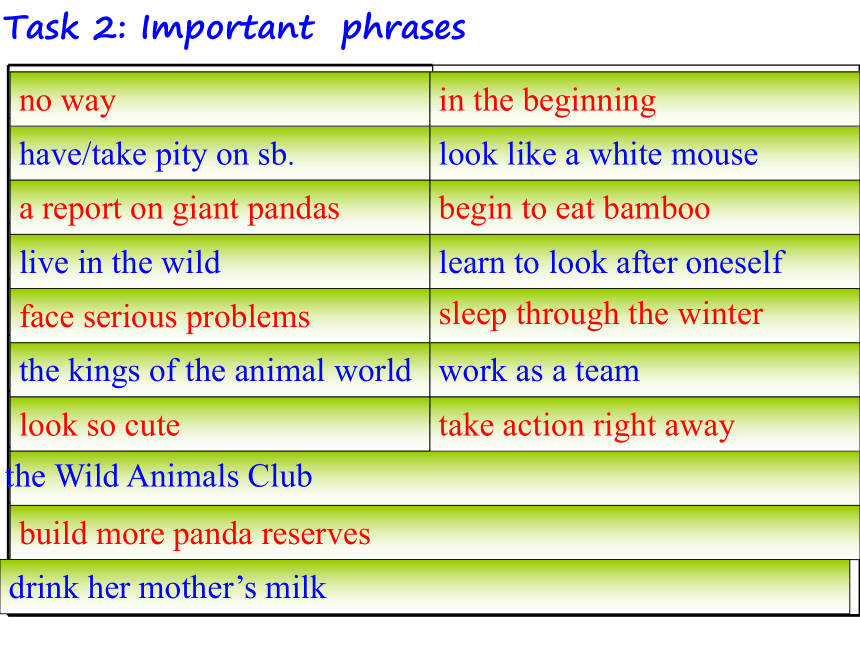 Task 2: Important phrases

| no way | in the beginning |
|---|---|
| have/take pity on sb. | look like a white mouse |
| a report on giant pandas | begin to eat bamboo |
| live in the wild | learn to look after oneself |
| face serious problems | sleep through the winter |
| the kings of the animal world | work as a team |
| look so cute | take action right away |
| the Wild Animals Club | |
| build more panda reserves | |
| drink her mother’s milk | |